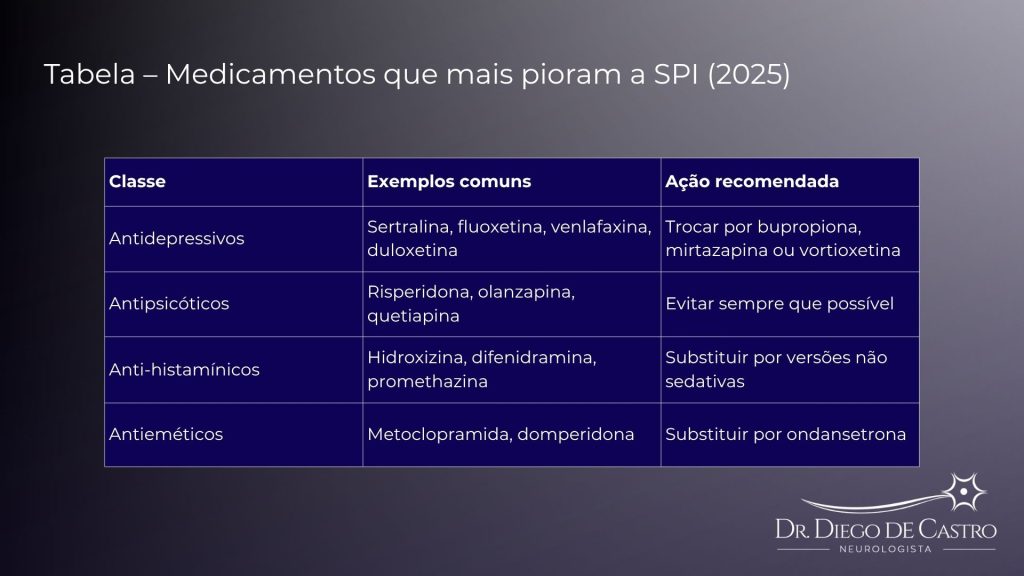 Tabela – Medicamentos que mais pioram a SPI (2025)

| Classe | Exemplos comuns | Ação recomendada |
|---|---|---|
| Antidepressivos | Sertralina, fluoxetina, venlafaxina, duloxetina | Trocar por bupropiona, mirtazapina ou vortioxetina |
| Antipsicóticos | Risperidona, olanzapina, quetiapina | Evitar sempre que possível |
| Anti-histamínicos | Hidroxizina, difenidramina, promethazina | Substituir por versões não sedativas |
| Antieméticos | Metoclopramida, domperidona | Substituir por ondansetrona |

DR. DIEGO DE CASTRO
NEUROLOGISTA